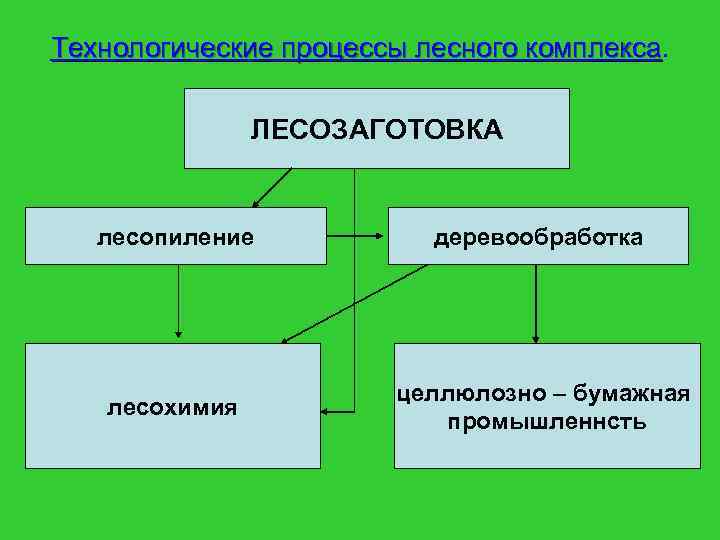 Технологические процессы лесного комплекса.

ЛЕСОЗАГОТОВКА

лесопиление

деревообработка

лесохимия

целлюлозно – бумажная промышленнсть